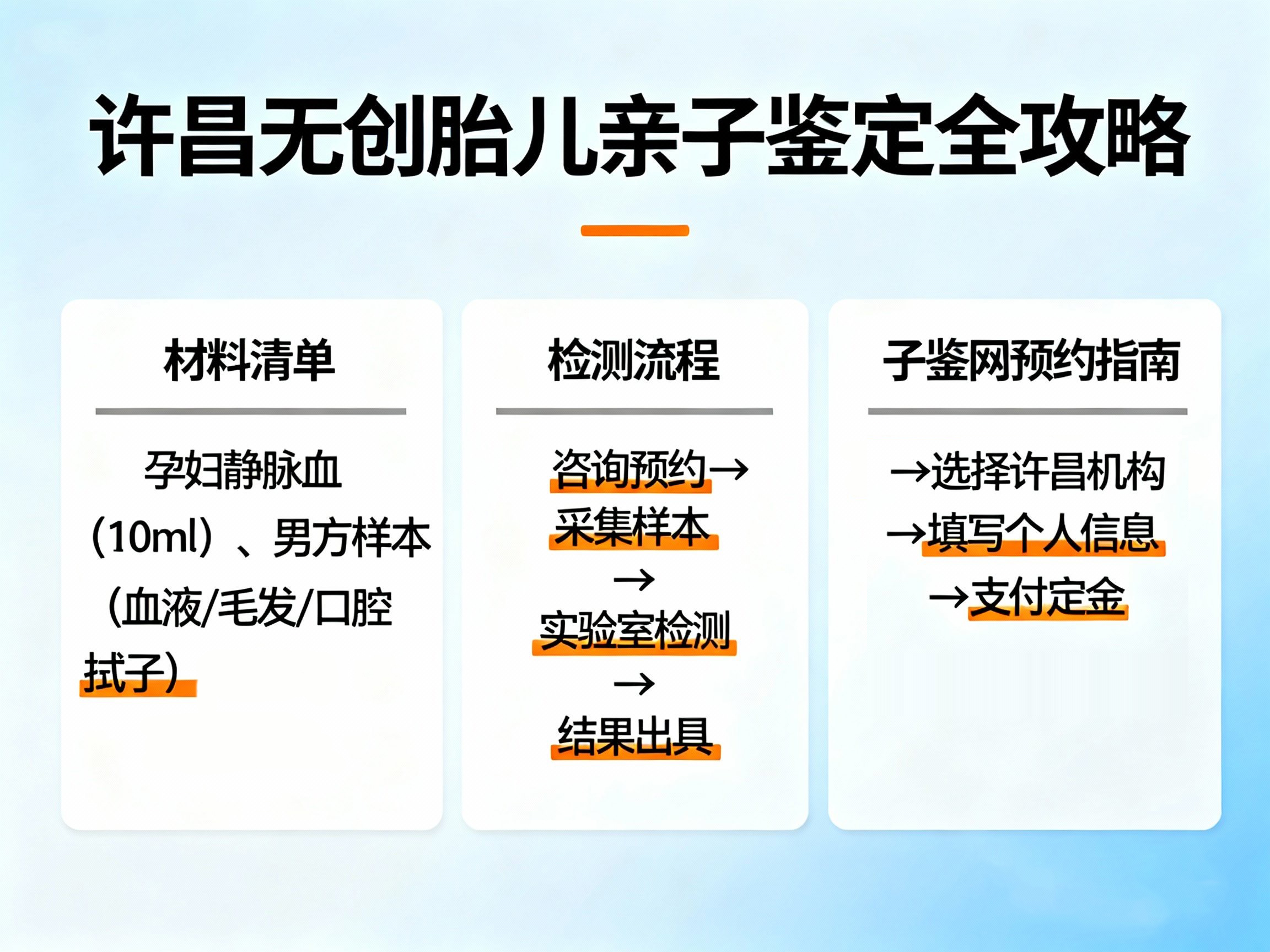 许昌无创胎儿亲子鉴定全攻略

材料清单

孕妇静脉血（10ml）、男方样本（血液/毛发/口腔拭子）

检测流程

咨询预约→采集样本→实验室检测→结果出具

子鉴网预约指南

→选择许昌机构→填写个人信息→支付定金